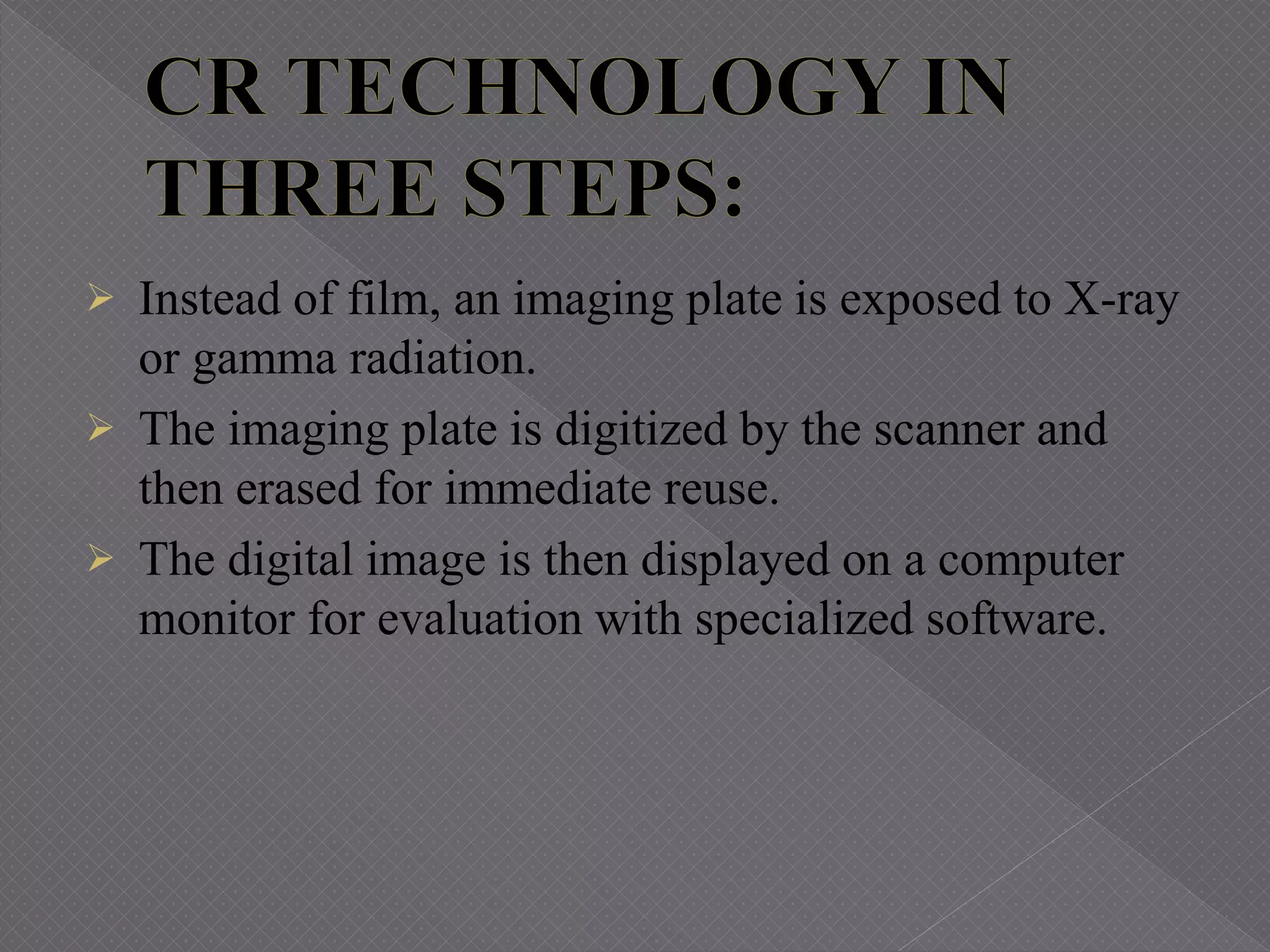 CR TECHNOLOGY IN THREE STEPS:

➢ Instead of film, an imaging plate is exposed to X-ray or gamma radiation.

➢ The imaging plate is digitized by the scanner and then erased for immediate reuse.

➢ The digital image is then displayed on a computer monitor for evaluation with specialized software.